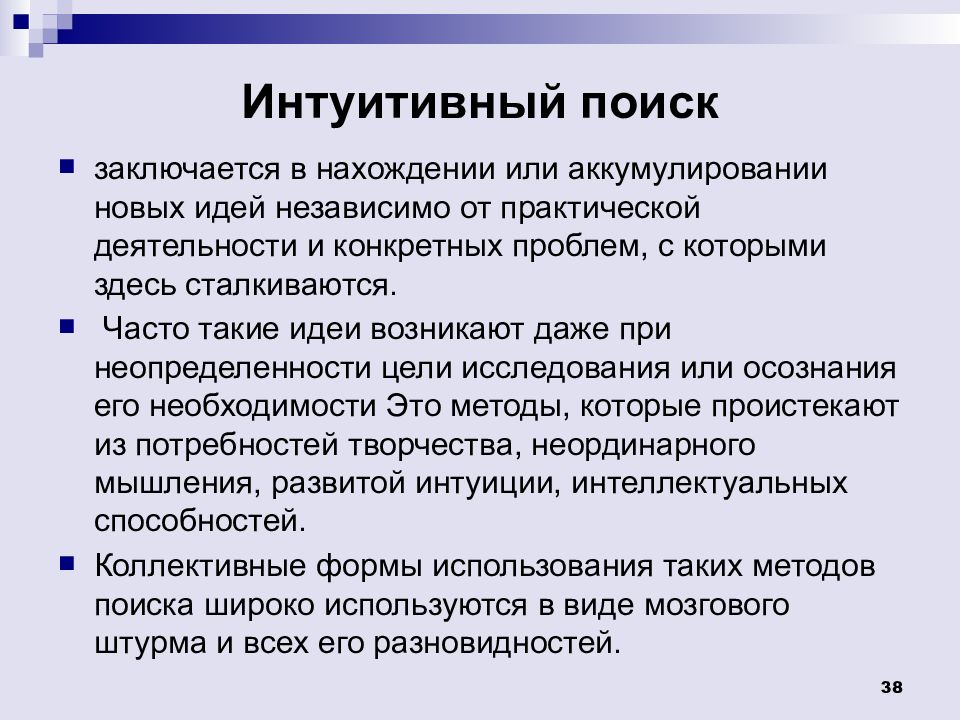 Интуитивный поиск

заключается в нахождении или аккумулировании новых идей независимо от практической деятельности и конкретных проблем, с которыми здесь сталкиваются.

Часто такие идеи возникают даже при неопределенности цели исследования или осознания его необходимости Это методы, которые проистекают из потребностей творчества, неординарного мышления, развитой интуиции, интеллектуальных способностей.

Коллективные формы использования таких методов поиска широко используются в виде мозгового штурма и всех его разновидностей.

38